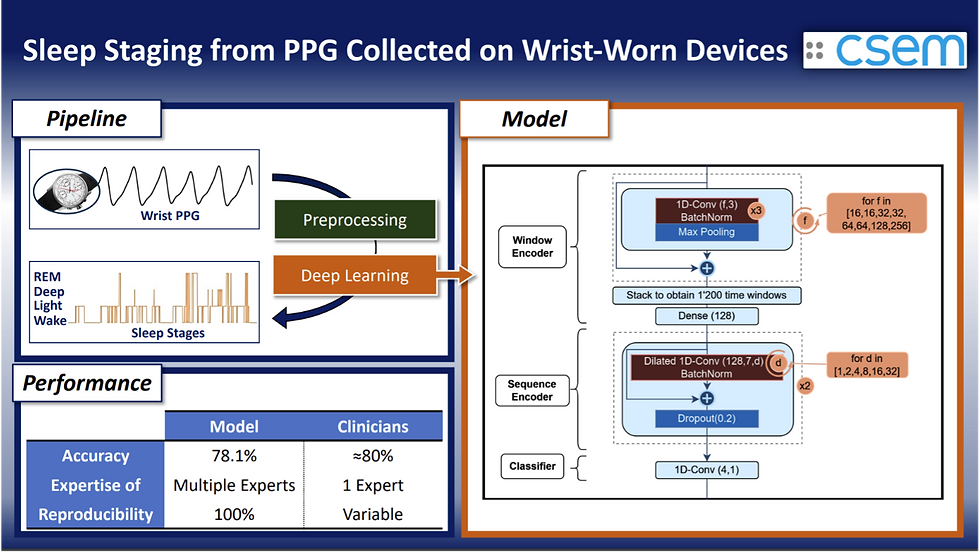 Sleep Staging from PPG Collected on Wrist-Worn Devices

csem

Pipeline

Wrist PPG

Preprocessing

Deep Learning

REM
Deep
Light
Wake

Sleep Stages

Performance

| | Model | Clinicians |
|---|---|---|
| Accuracy | 78.1% | ≈80% |
| Expertise of | Multiple Experts | 1 Expert |
| Reproducibility | 100% | Variable |

Model

Window Encoder

1D-Conv (f,3)
BatchNorm
Max Pooling

x3

f

for f in [16,16,32,32, 64,64,128,256]

Stack to obtain 1'200 time windows

Dense (128)

Sequence Encoder

Dilated 1D-Conv (128,7,d)
BatchNorm

d

for d in [1,2,4,8,16,32]

x2

Dropout(0.2)

Classifier

1D-Conv (4,1)